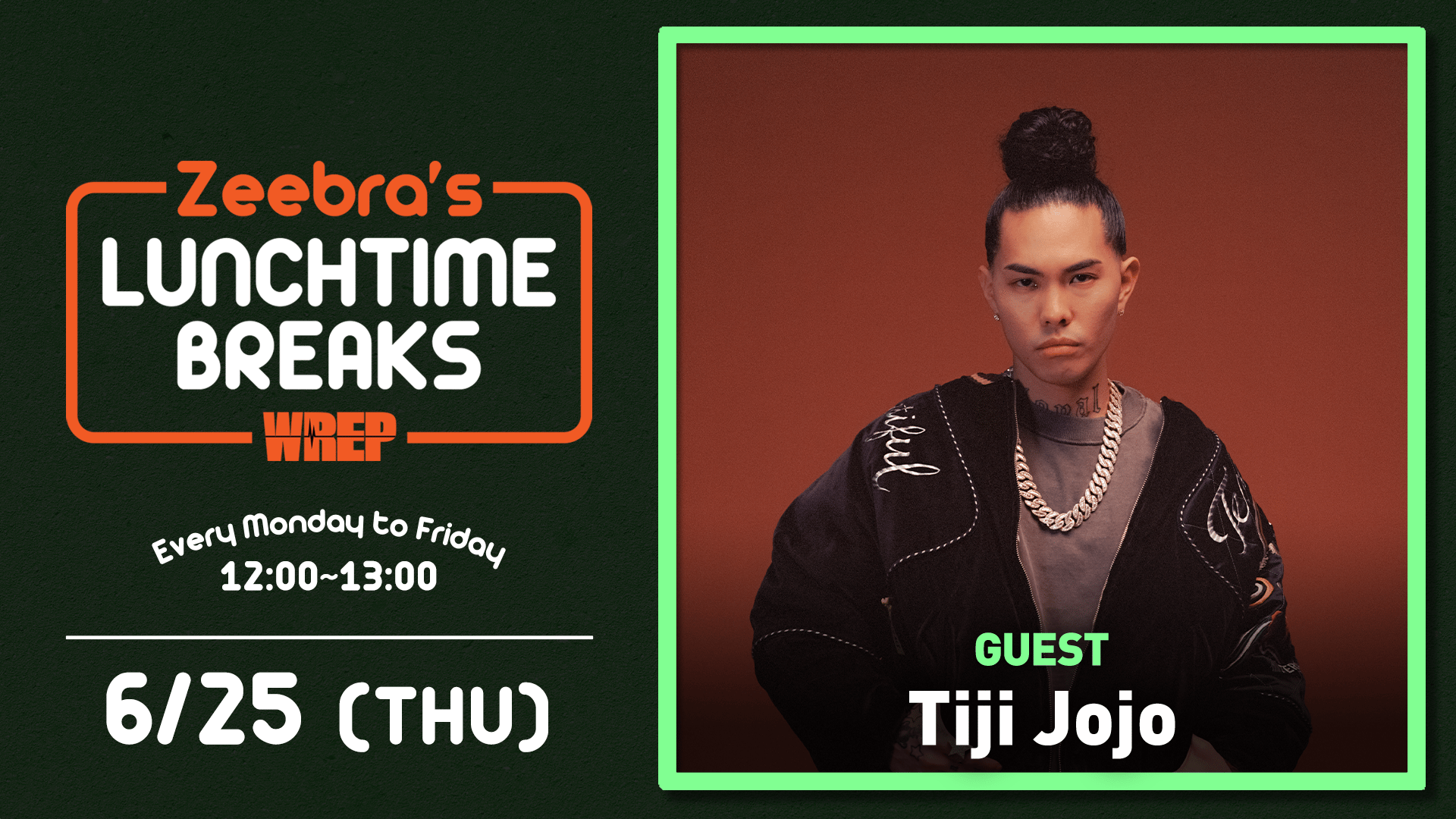 Zeebra's
LUNCHTIME BREAKS
WREP

Every Monday to Friday
12:00~13:00

6/25 (THU)

GUEST
Tiji Jojo